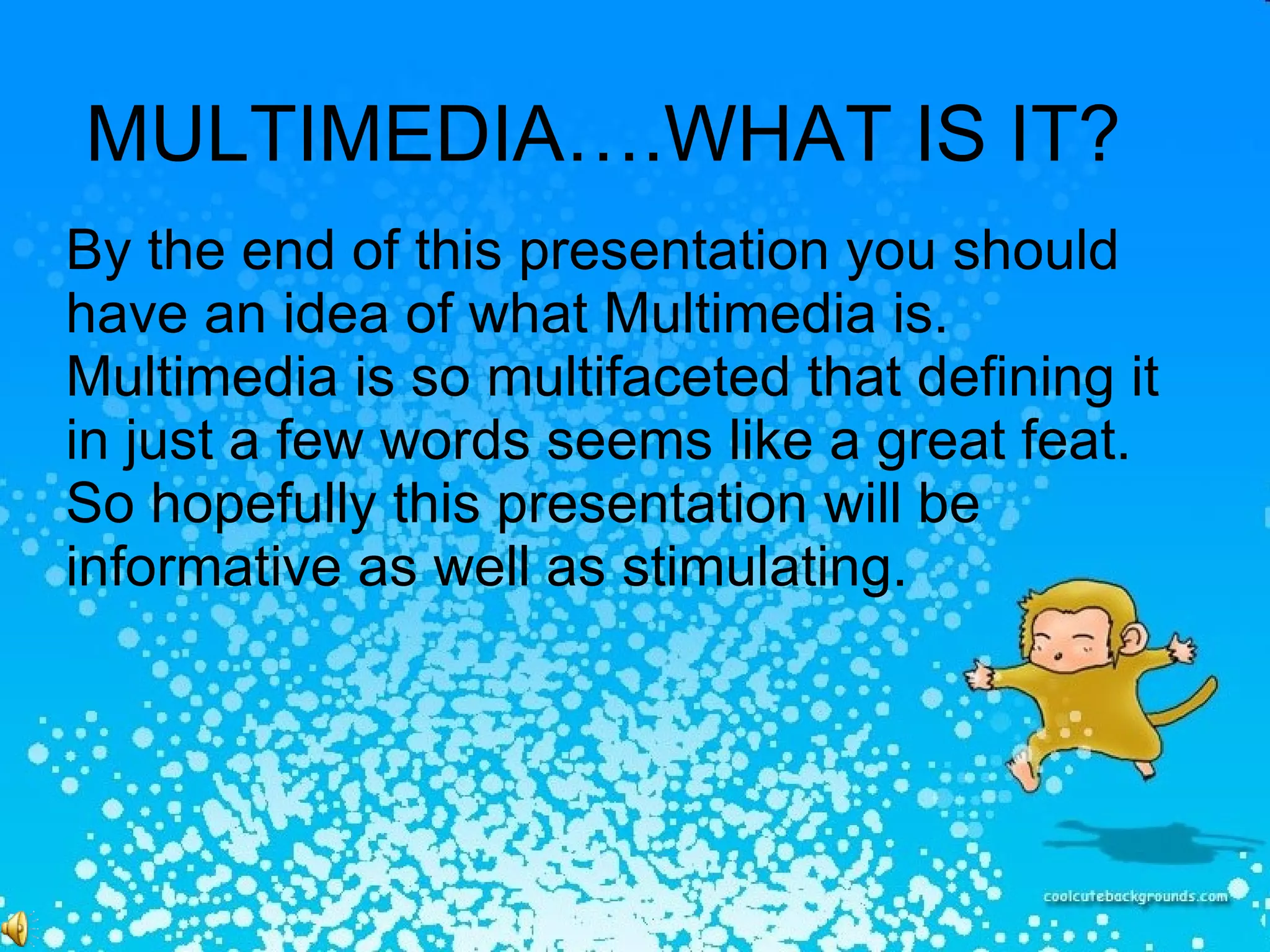 MULTIMEDIA….WHAT IS IT?

By the end of this presentation you should have an idea of what Multimedia is. Multimedia is so multifaceted that defining it in just a few words seems like a great feat. So hopefully this presentation will be informative as well as stimulating.

coolcutebackgrounds.com